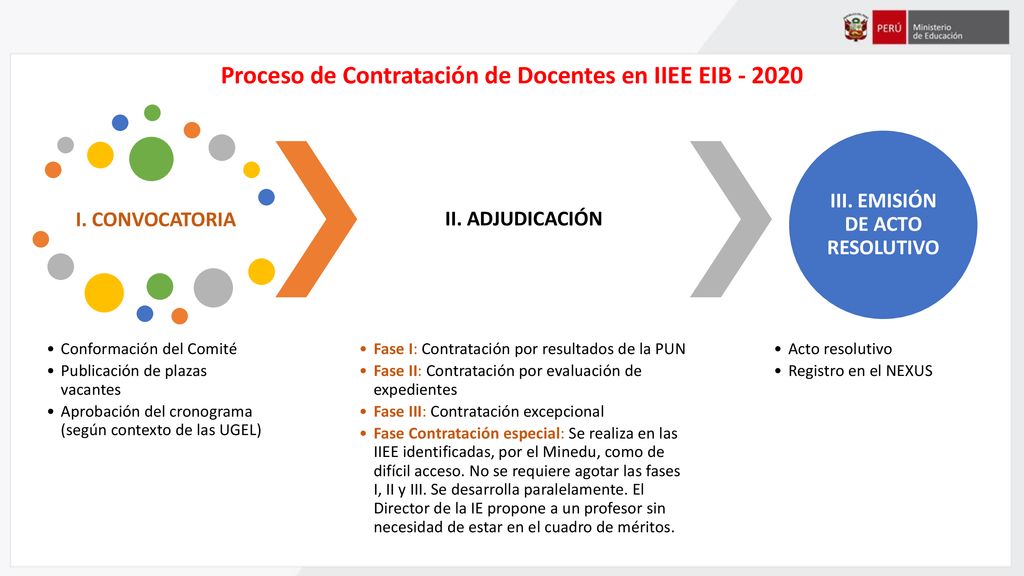 PERÚ Ministerio de Educación

Proceso de Contratación de Docentes en IIEE EIB - 2020

I. CONVOCATORIA

II. ADJUDICACIÓN

III. EMISIÓN DE ACTO RESOLUTIVO

• Conformación del Comité
• Publicación de plazas vacantes
• Aprobación del cronograma (según contexto de las UGEL)

• Fase I: Contratación por resultados de la PUN
• Fase II: Contratación por evaluación de expedientes
• Fase III: Contratación excepcional
• Fase Contratación especial: Se realiza en las IIEE identificadas, por el Minedu, como de difícil acceso. No se requiere agotar las fases I, II y III. Se desarrolla paralelamente. El Director de la IE propone a un profesor sin necesidad de estar en el cuadro de méritos.

• Acto resolutivo
• Registro en el NEXUS